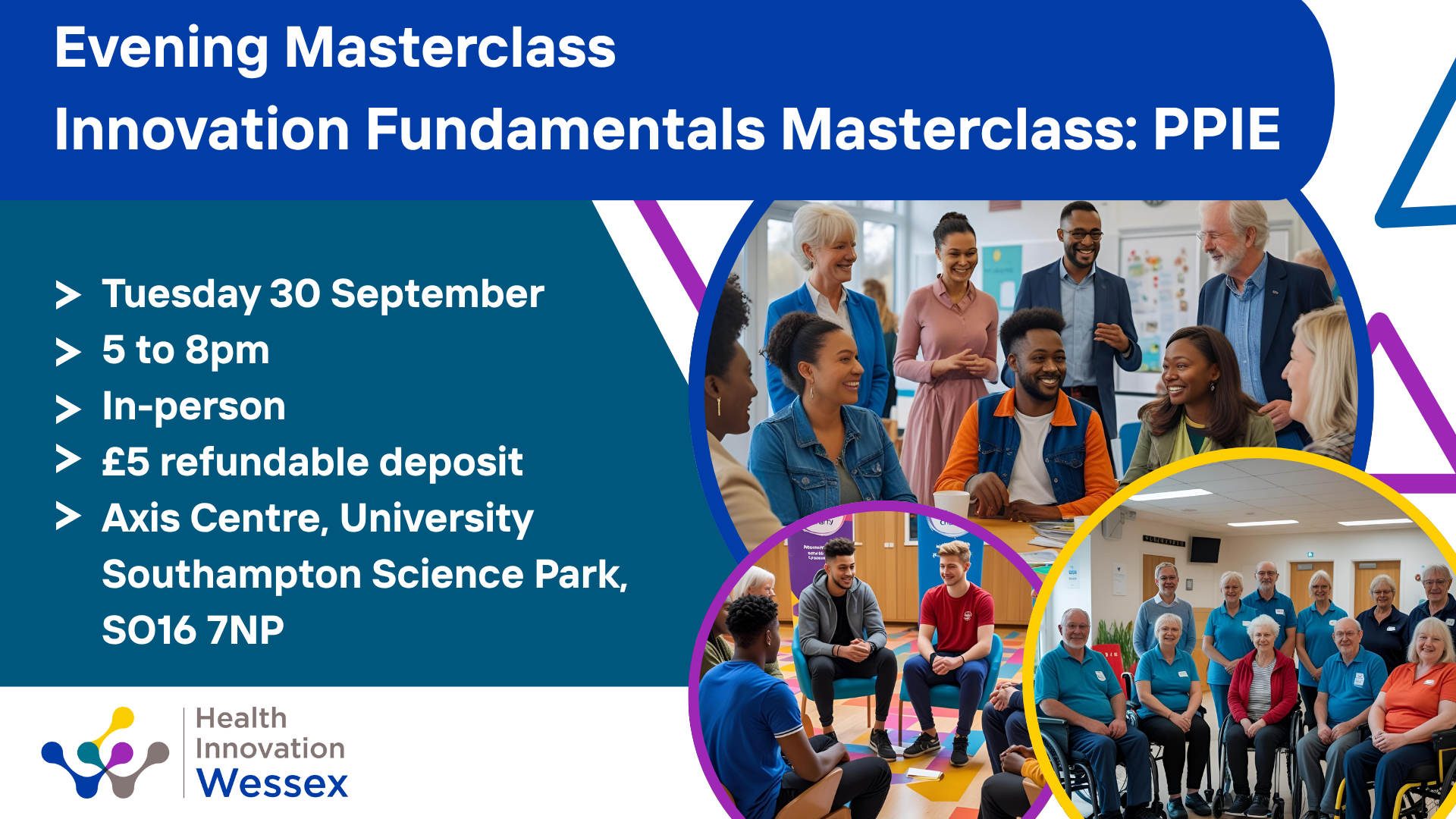 Evening Masterclass
Innovation Fundamentals Masterclass: PPIE

> Tuesday 30 September
> 5 to 8pm
> In-person
> £5 refundable deposit
> Axis Centre, University Southampton Science Park, SO16 7NP

Health Innovation Wessex